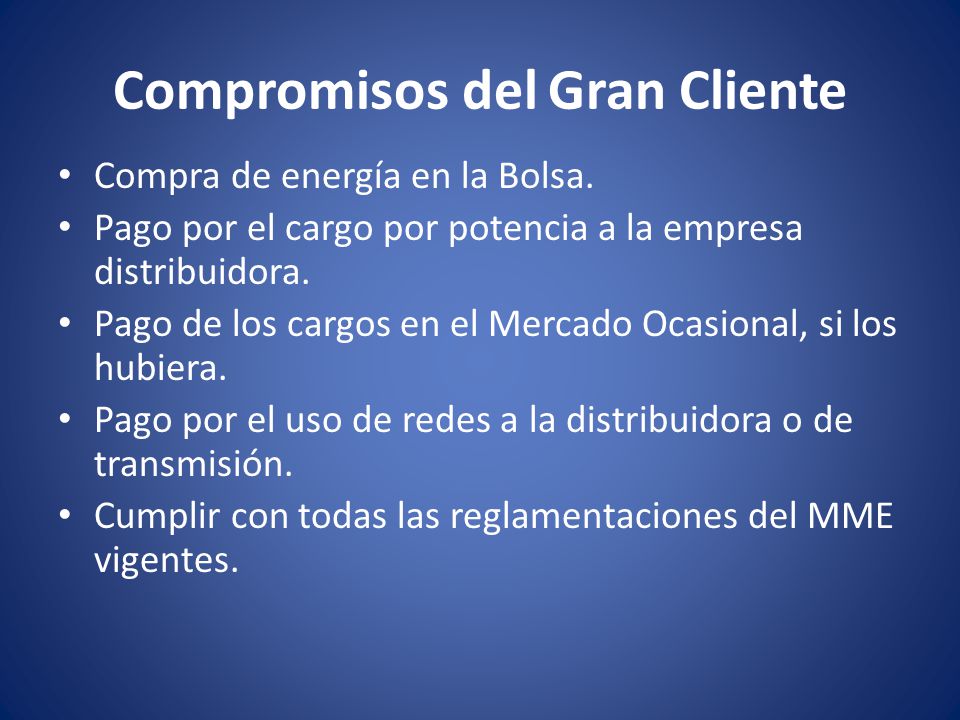 Compromisos del Gran Cliente

• Compra de energía en la Bolsa.
• Pago por el cargo por potencia a la empresa distribuidora.
• Pago de los cargos en el Mercado Ocasional, si los hubiera.
• Pago por el uso de redes a la distribuidora o de transmisión.
• Cumplir con todas las reglamentaciones del MME vigentes.